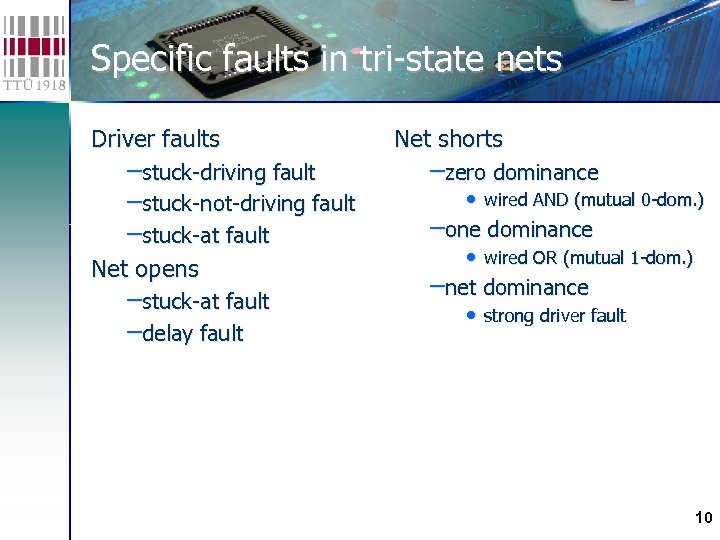 TTÜ 1918

Specific faults in tri-state nets

Driver faults
–stuck-driving fault
–stuck-not-driving fault
–stuck-at fault
Net opens
–stuck-at fault
–delay fault

Net shorts
–zero dominance
• wired AND (mutual 0-dom.)
–one dominance
• wired OR (mutual 1-dom.)
–net dominance
• strong driver fault

10